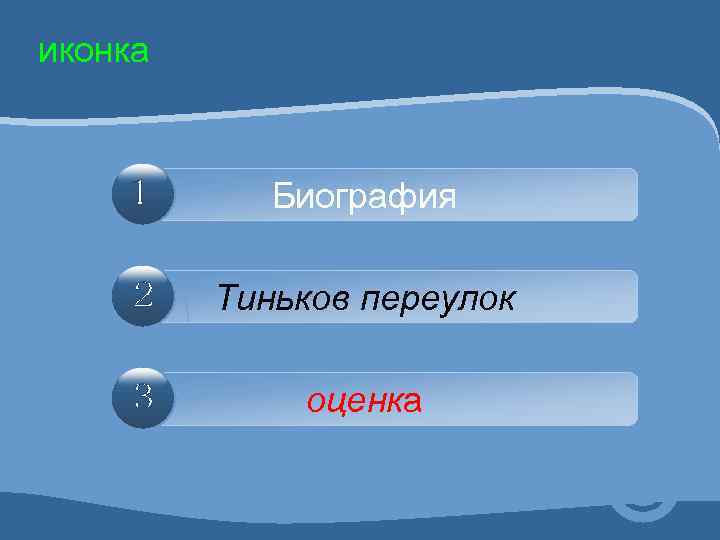 иконка

1 Биография

2 Тиньков переулок

3 оценка